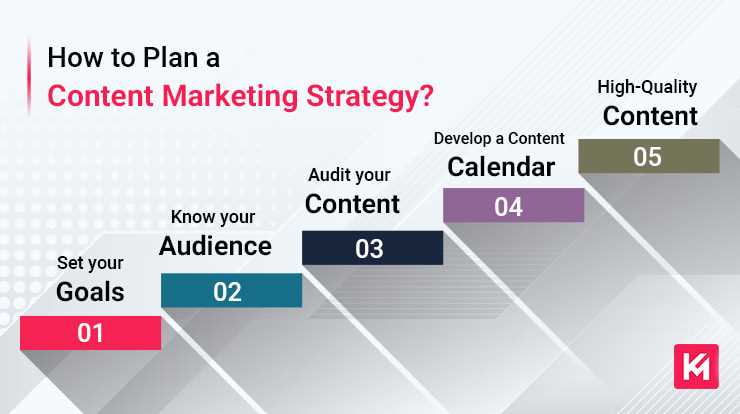 How to Plan a
Content Marketing Strategy?

Set your
Goals
01

Know your
Audience
02

Audit your
Content
03

Develop a Content
Calendar
04

High-Quality
Content
05

KM